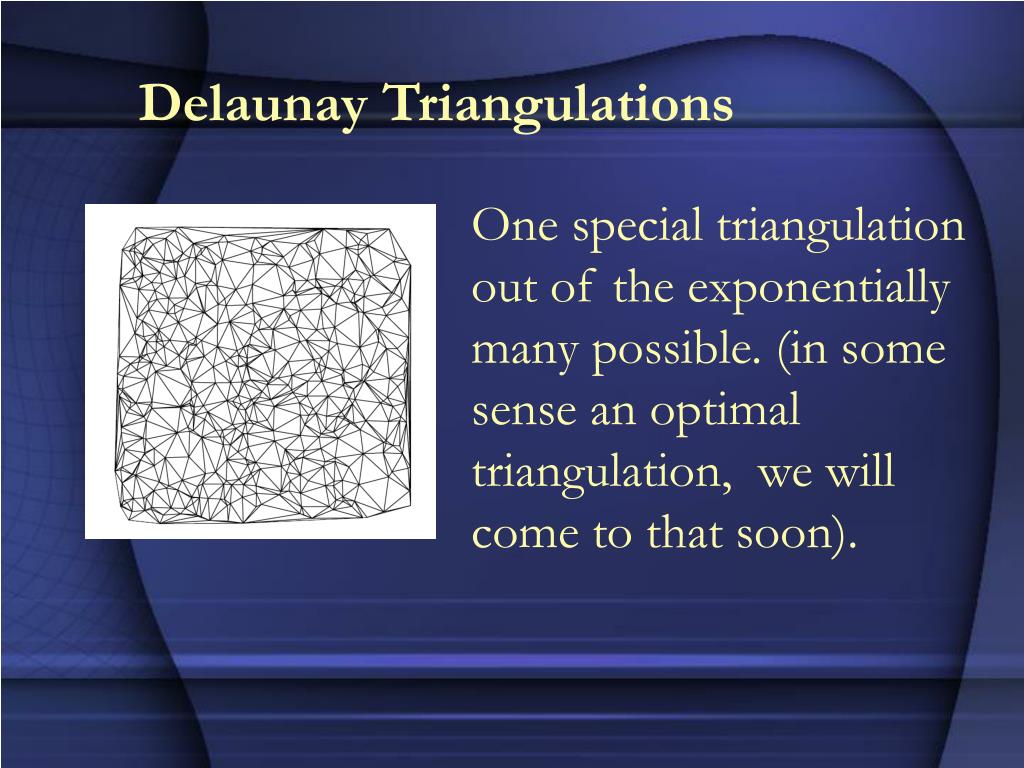 Delaunay Triangulations

One special triangulation out of the exponentially many possible. (in some sense an optimal triangulation, we will come to that soon).